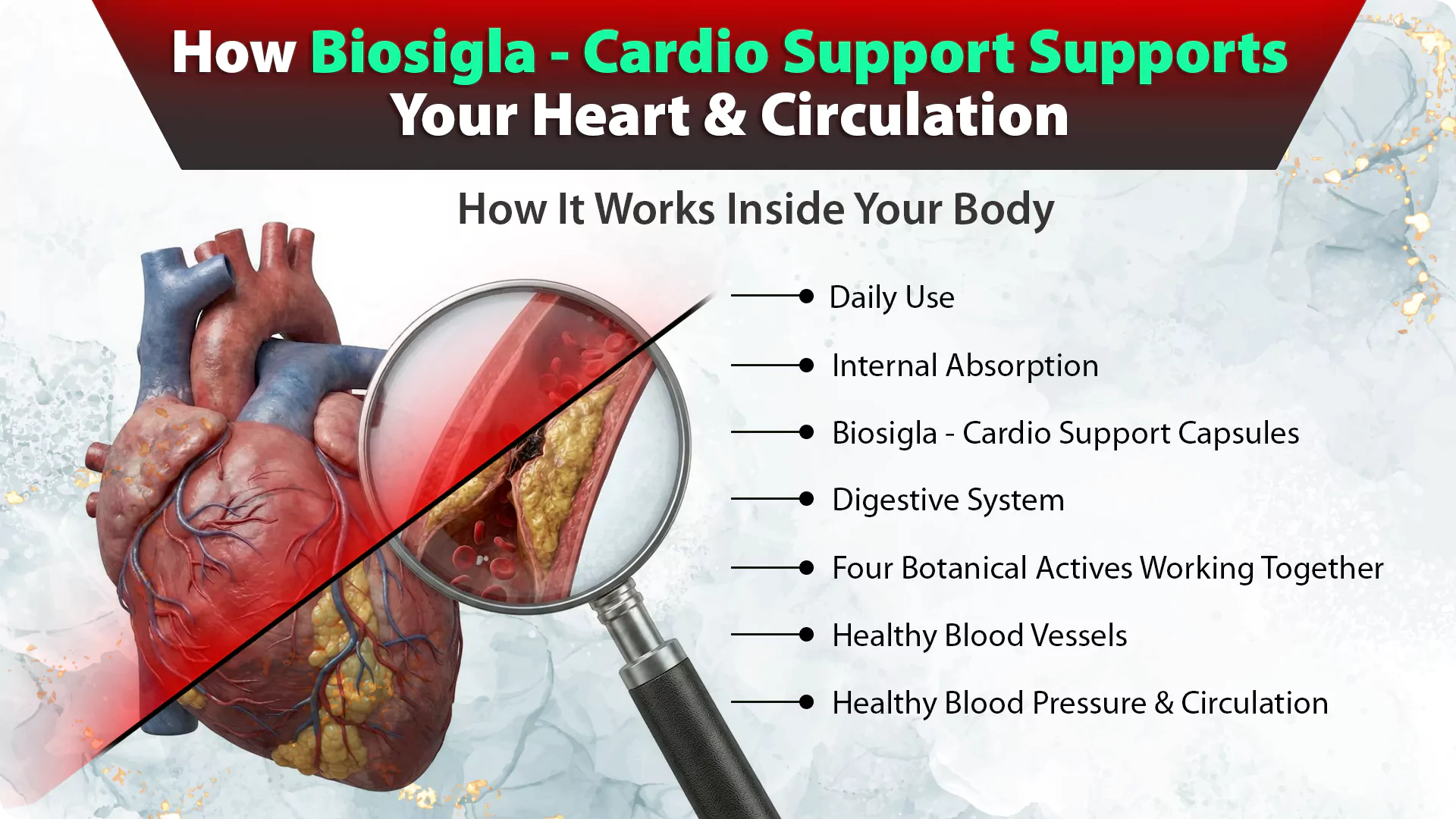 How Biosigla - Cardio Support Supports Your Heart & Circulation

How It Works Inside Your Body

Daily Use

Internal Absorption

Biosigla - Cardio Support Capsules

Digestive System

Four Botanical Actives Working Together

Healthy Blood Vessels

Healthy Blood Pressure & Circulation